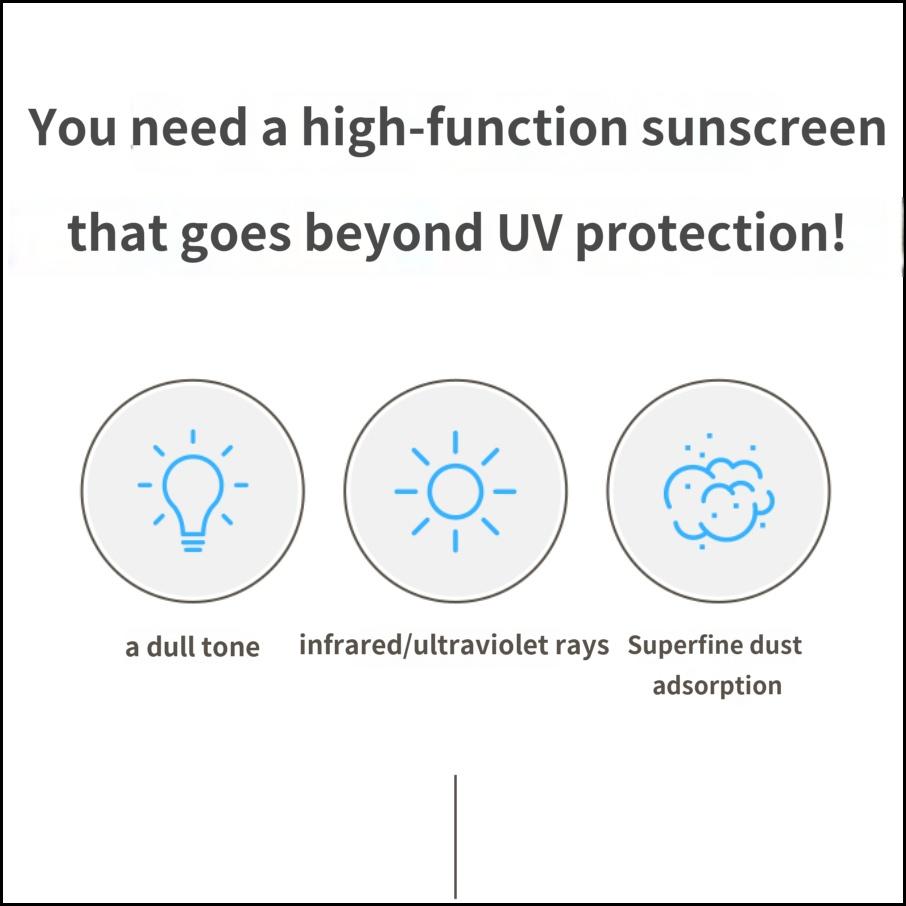 You need a high-function sunscreen that goes beyond UV protection!

a dull tone

infrared/ultraviolet rays

Superfine dust adsorption